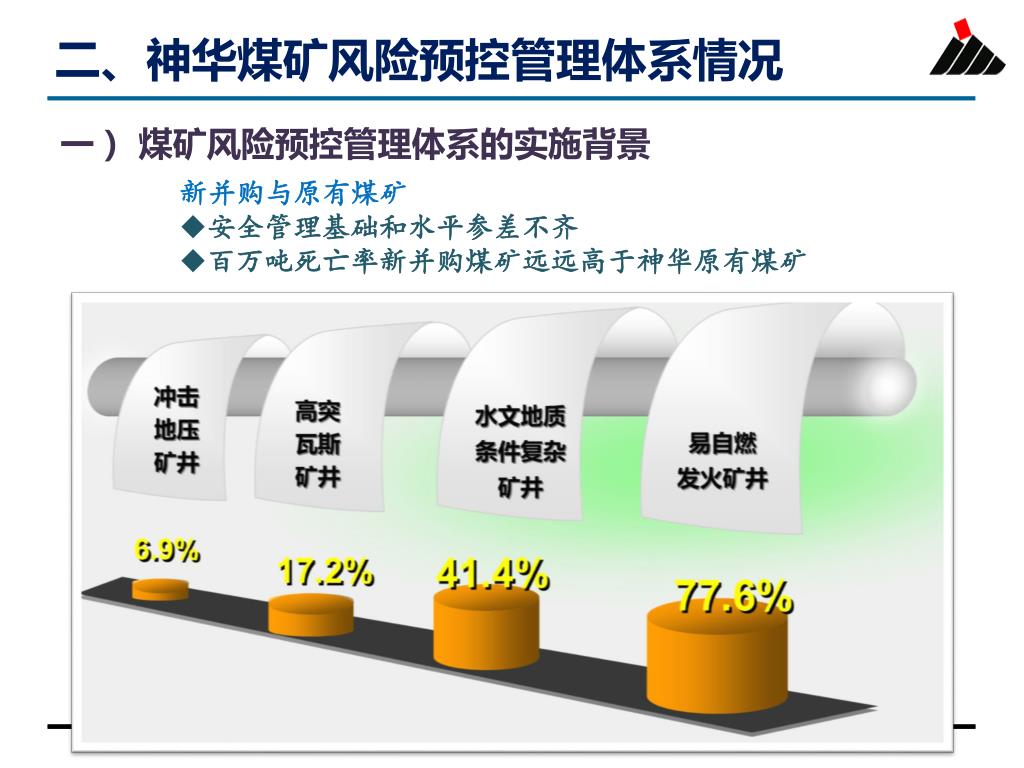 二、神华煤矿风险预控管理体系情况

一）煤矿风险预控管理体系的实施背景

新并购与原有煤矿
◆安全管理基础和水平参差不齐
◆百万吨死亡率新并购煤矿远远高于神华原有煤矿

冲击地压矿井

高突瓦斯矿井

水文地质条件复杂矿井

易自燃发火矿井

6.9%

17.2%

41.4%

77.6%